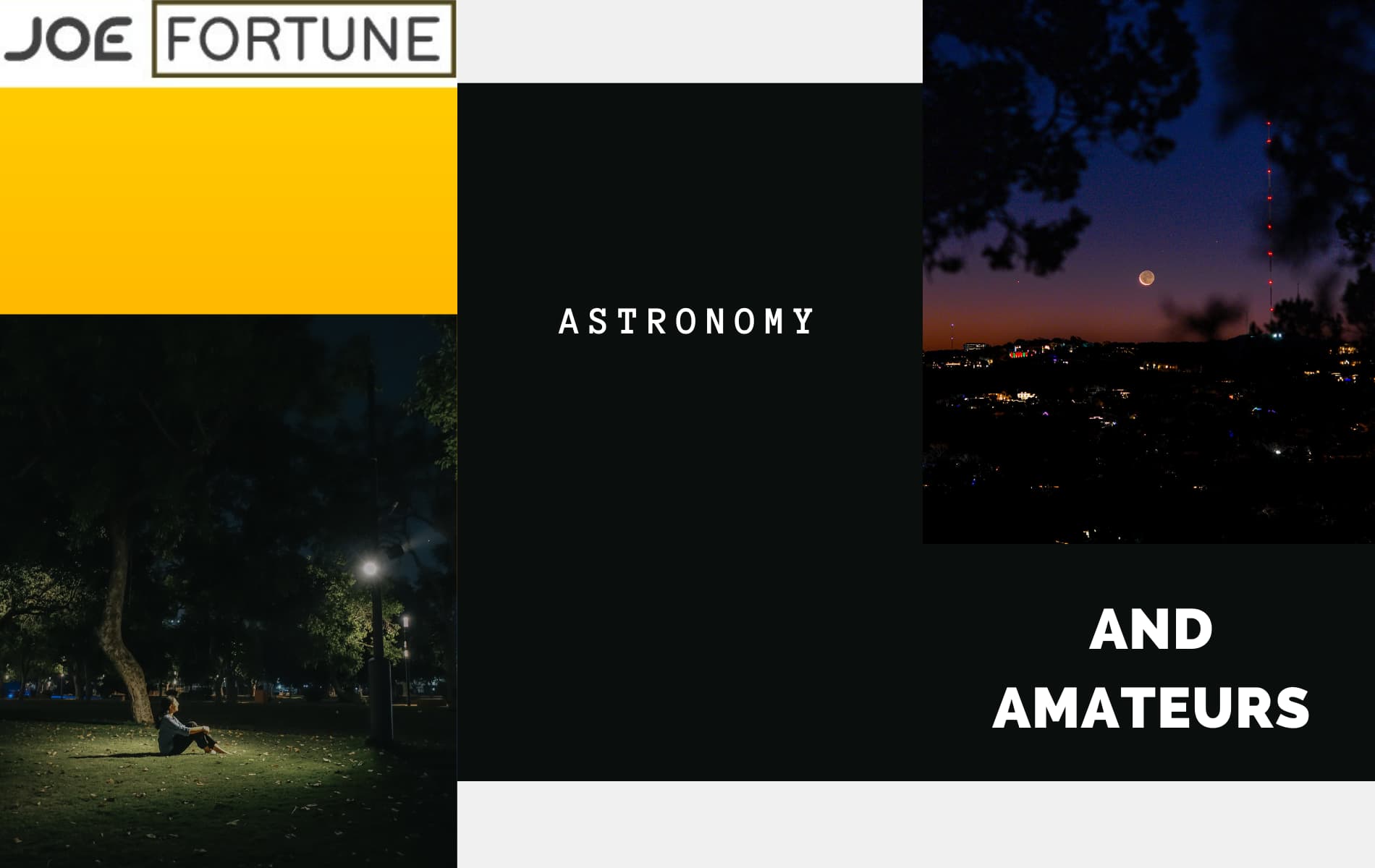 JOE FORTUNE

ASTRONOMY

AND AMATEURS